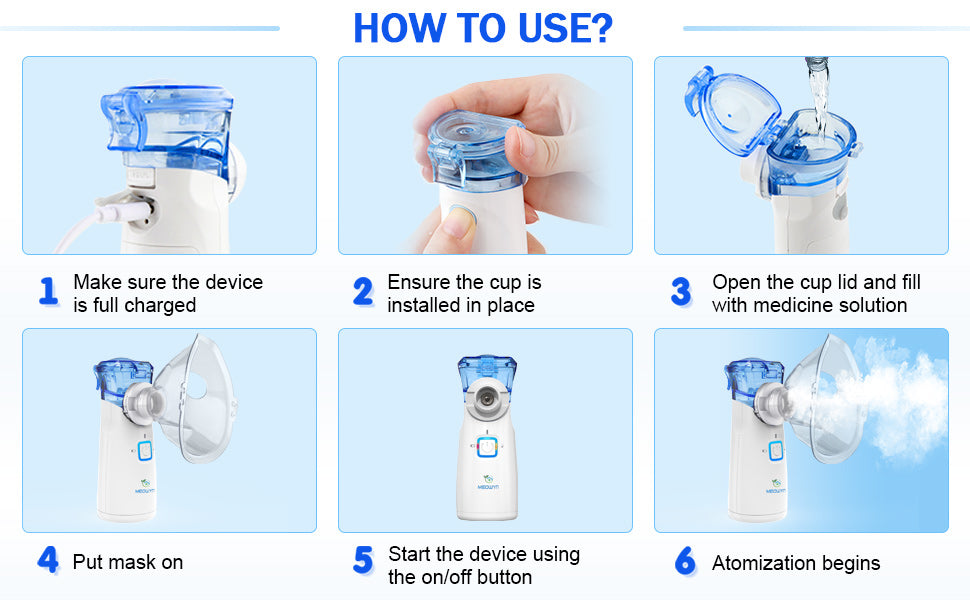 HOW TO USE?

1 Make sure the device is full charged

2 Ensure the cup is installed in place

3 Open the cup lid and fill with medicine solution

4 Put mask on

5 Start the device using the on/off button

6 Atomization begins